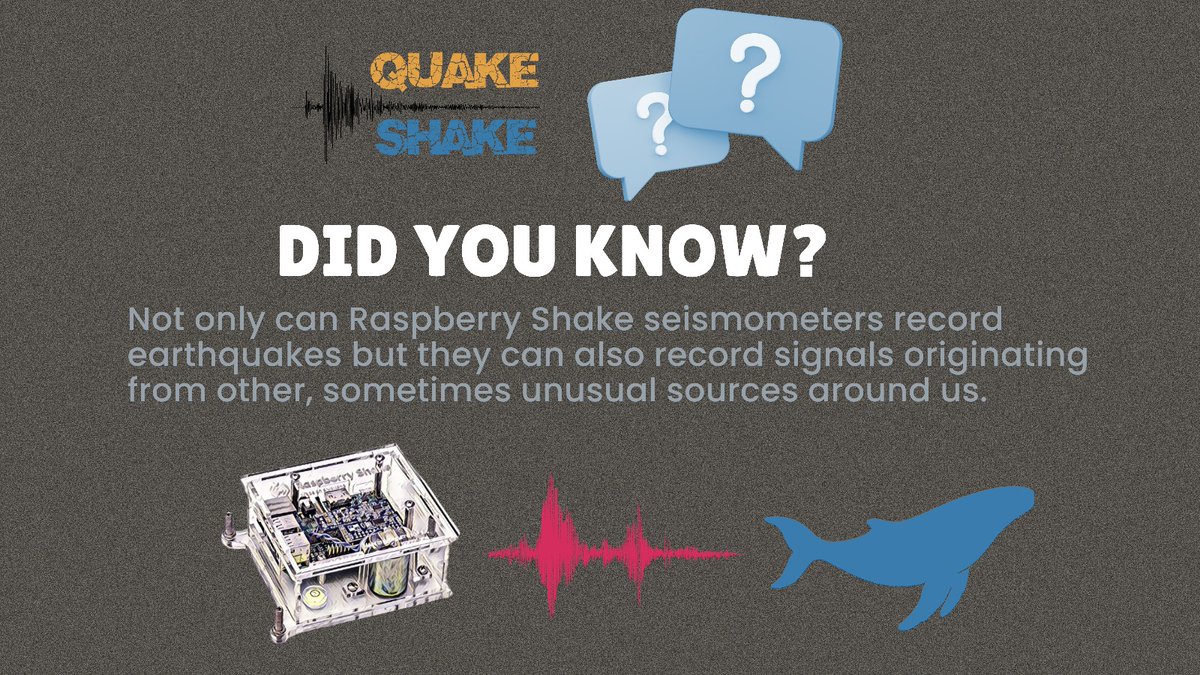 QUAKE SHAKE

?
?

DID YOU KNOW?

Not only can Raspberry Shake seismometers record earthquakes but they can also record signals originating from other, sometimes unusual sources around us.

Raspberry Shake